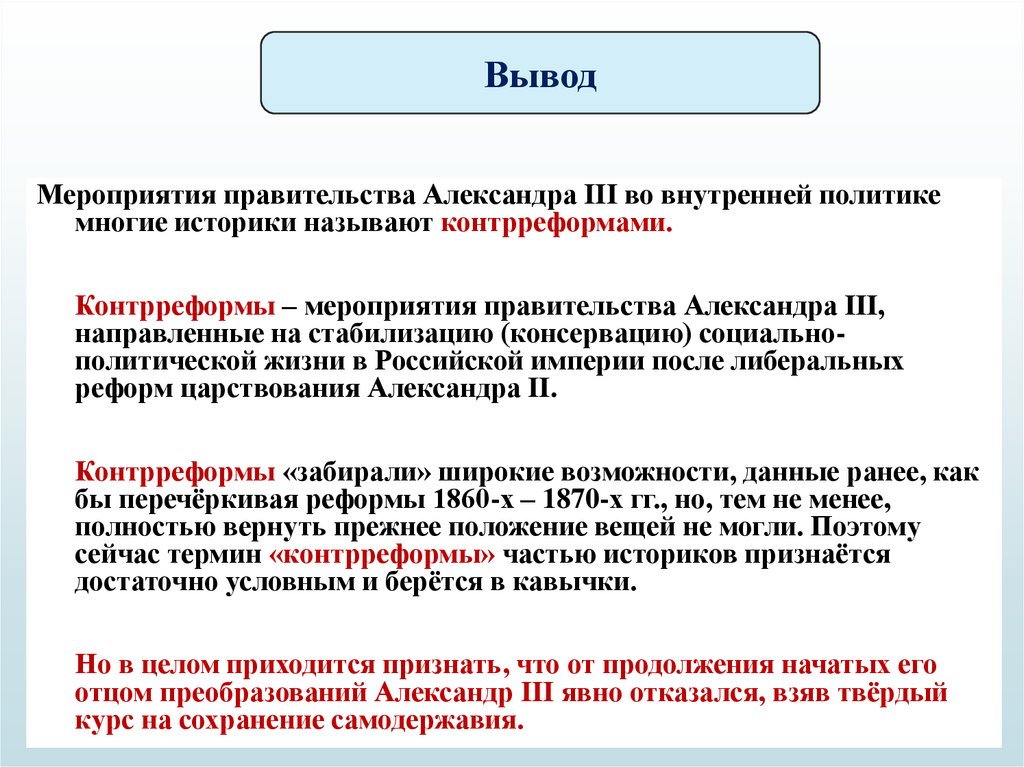 Вывод

Мероприятия правительства Александра III во внутренней политике многие историки называют контрреформами.

Контрреформы – мероприятия правительства Александра III, направленные на стабилизацию (консервацию) социально-политической жизни в Российской империи после либеральных реформ царствования Александра II.

Контрреформы «забирали» широкие возможности, данные ранее, как бы перечёркивая реформы 1860-х – 1870-х гг., но, тем не менее, полностью вернуть прежнее положение вещей не могли. Поэтому сейчас термин «контрреформы» частью историков признаётся достаточно условным и берётся в кавычки.

Но в целом приходится признать, что от продолжения начатых его отцом преобразований Александр III явно отказался, взяв твёрдый курс на сохранение самодержавия.